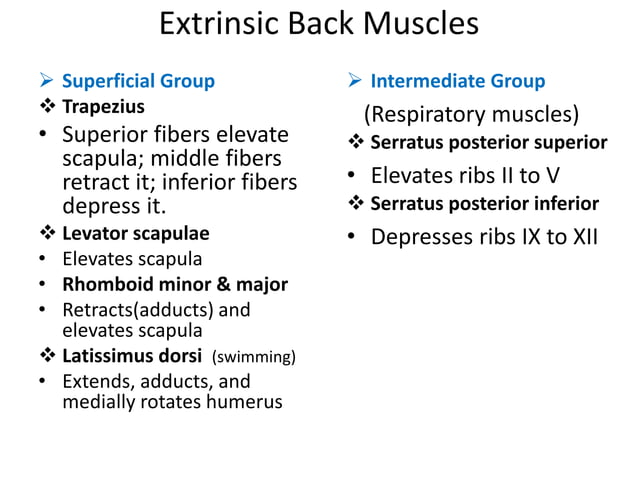 Extrinsic Back Muscles

➢ Superficial Group

❖ Trapezius

• Superior fibers elevate scapula; middle fibers retract it; inferior fibers depress it.

❖ Levator scapulae

• Elevates scapula

• Rhomboid minor & major

• Retracts(adducts) and elevates scapula

❖ Latissimus dorsi (swimming)

• Extends, adducts, and medially rotates humerus

➢ Intermediate Group

(Respiratory muscles)

❖ Serratus posterior superior

• Elevates ribs II to V

❖ Serratus posterior inferior

• Depresses ribs IX to XII